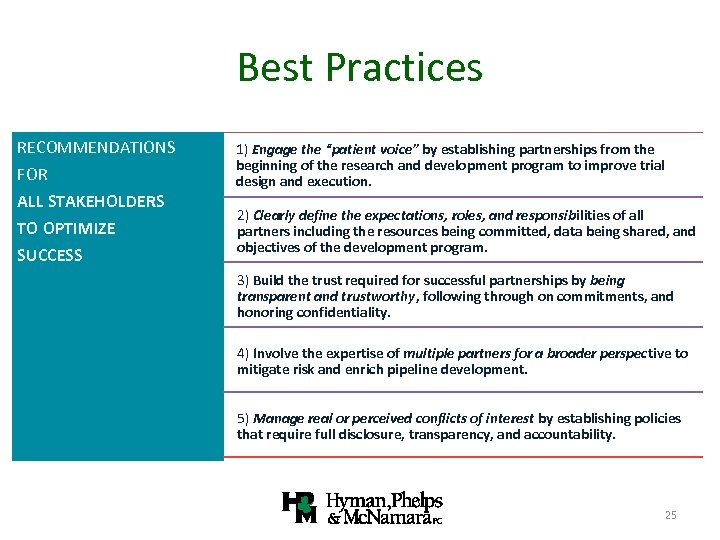 Best Practices

RECOMMENDATIONS FOR ALL STAKEHOLDERS TO OPTIMIZE SUCCESS

1) Engage the "patient voice" by establishing partnerships from the beginning of the research and development program to improve trial design and execution.

2) Clearly define the expectations, roles, and responsibilities of all partners including the resources being committed, data being shared, and objectives of the development program.

3) Build the trust required for successful partnerships by being transparent and trustworthy, following through on commitments, and honoring confidentiality.

4) Involve the expertise of multiple partners for a broader perspective to mitigate risk and enrich pipeline development.

5) Manage real or perceived conflicts of interest by establishing policies that require full disclosure, transparency, and accountability.

HPM Hyman, Phelps & McNamara PC

25